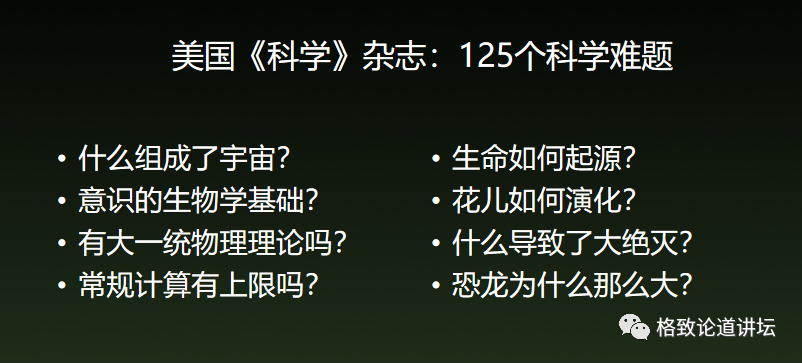 美国《科学》杂志：125个科学难题

• 什么组成了宇宙?
• 意识的生物学基础?
• 有大一统物理理论吗?
• 常规计算有上限吗?

• 生命如何起源?
• 花儿如何演化?
• 什么导致了大绝灭?
• 恐龙为什么那么大?

格致论道讲坛